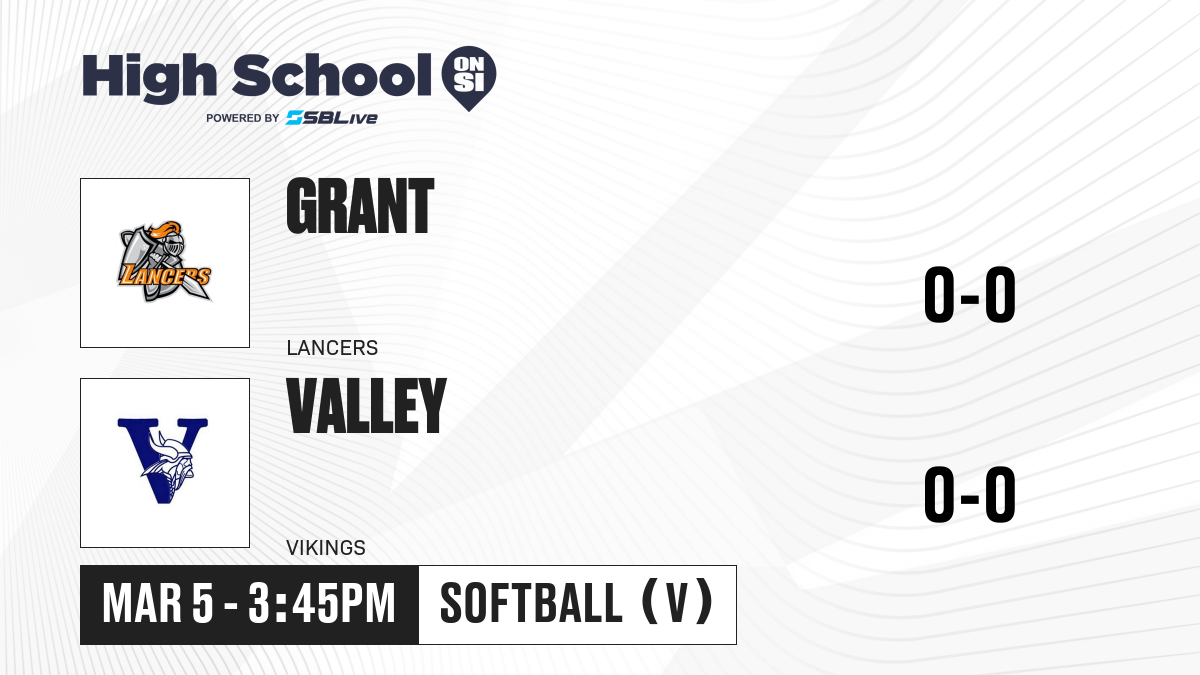 High School ON SI
POWERED BY SBLive

LANCERS

GRANT

LANCERS

0-0

V

VALLEY

VIKINGS

0-0

MAR 5 - 3:45PM

SOFTBALL (V)